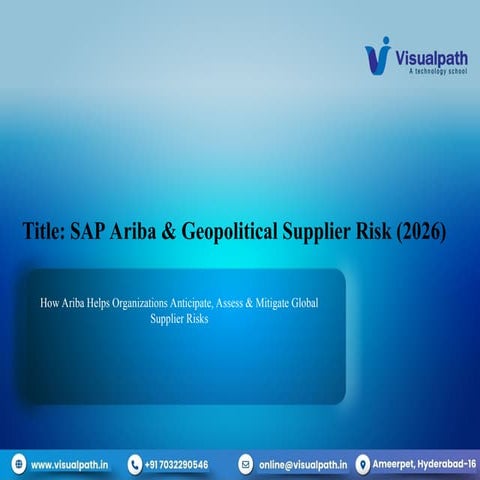 Visualpath
A technology school

Title: SAP Ariba & Geopolitical Supplier Risk (2026)

How Ariba Helps Organizations Anticipate, Assess & Mitigate Global Supplier Risks

www.visualpath.in +91 7032290546 online@visualpath.in Ameerpet, Hyderabad-16